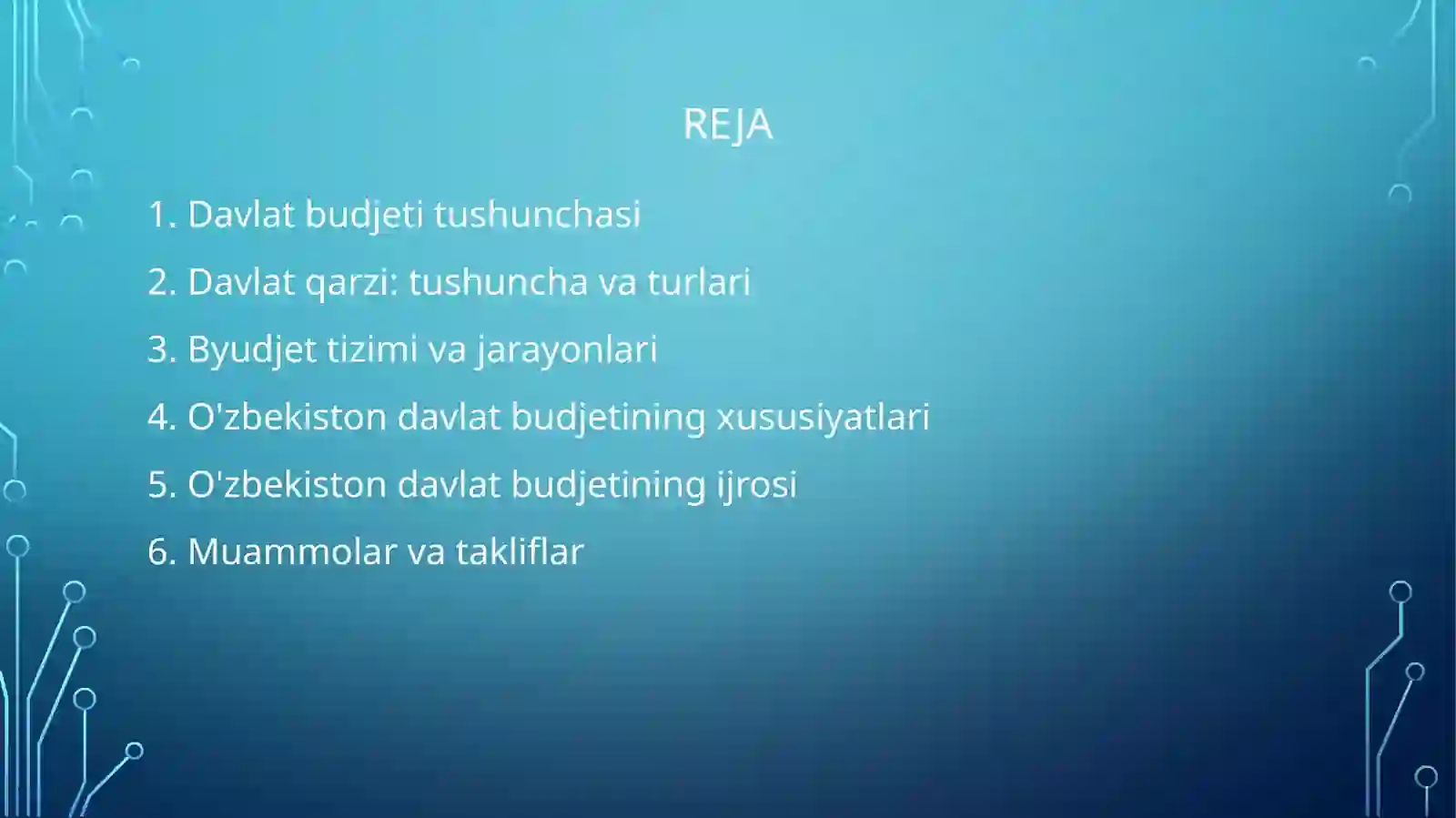 REJA

1. Davlat budjeti tushunchasi
2. Davlat qarzi: tushuncha va turlari
3. Byudjet tizimi va jarayonlari
4. O'zbekiston davlat budjetining xususiyatlari
5. O'zbekiston davlat budjetining ijrosi
6. Muammolar va takliflar